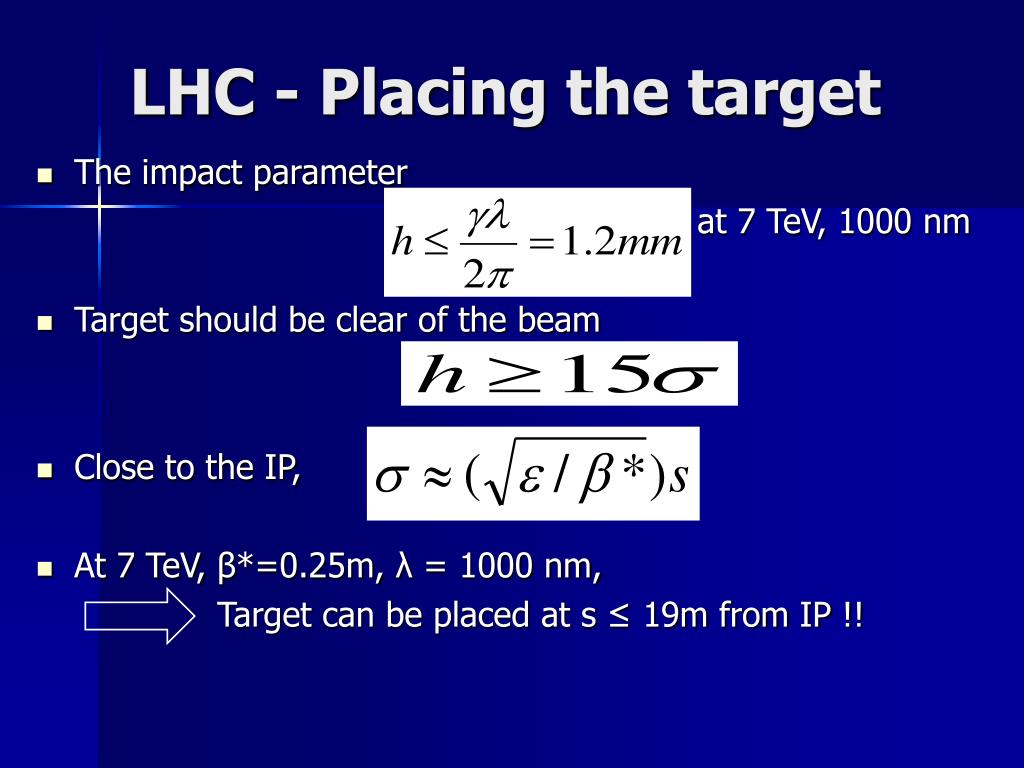 LHC - Placing the target

The impact parameter

$h \leq \frac{\gamma\lambda}{2\pi} = 1.2mm$ at 7 TeV, 1000 nm

Target should be clear of the beam

$h \geq 15\sigma$

Close to the IP, $\sigma \approx (\sqrt{\varepsilon / \beta *})s$

At 7 TeV, β*=0.25m, λ = 1000 nm,

Target can be placed at s ≤ 19m from IP !!